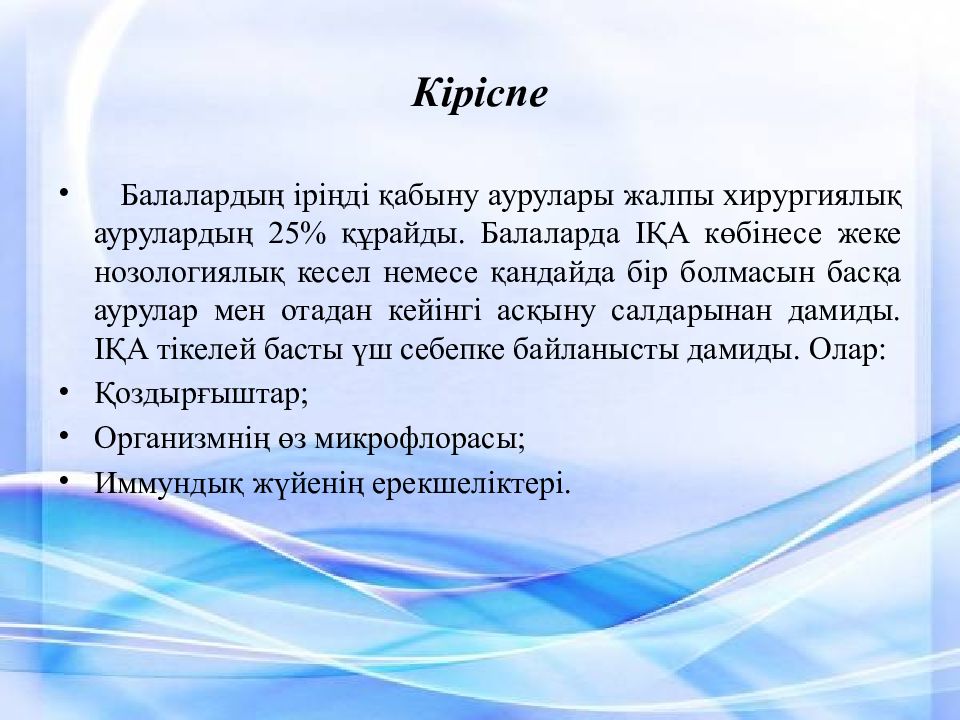 Кіріспе

• Балалардың іріңді қабыну аурулары жалпы хирургиялық аурулардың 25% құрайды. Балаларда ІҚА көбінесе жеке нозологиялық кесел немесе қандайда бір болмасын басқа аурулар мен отадан кейінгі асқыну салдарынан дамиды. ІҚА тікелей басты үш себепке байланысты дамиды. Олар:
• Қоздырғыштар;
• Организмнің өз микрофлорасы;
• Иммундық жүйенің ерекшеліктері.